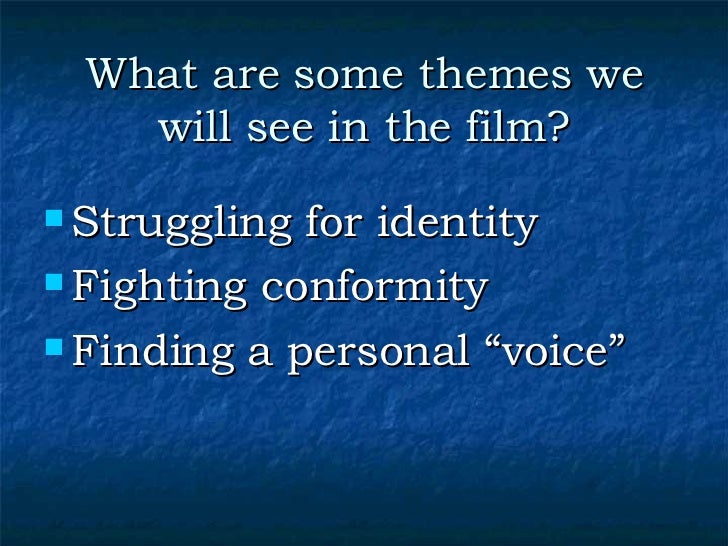 What are some themes we will see in the film?

- Struggling for identity
- Fighting conformity
- Finding a personal “voice”